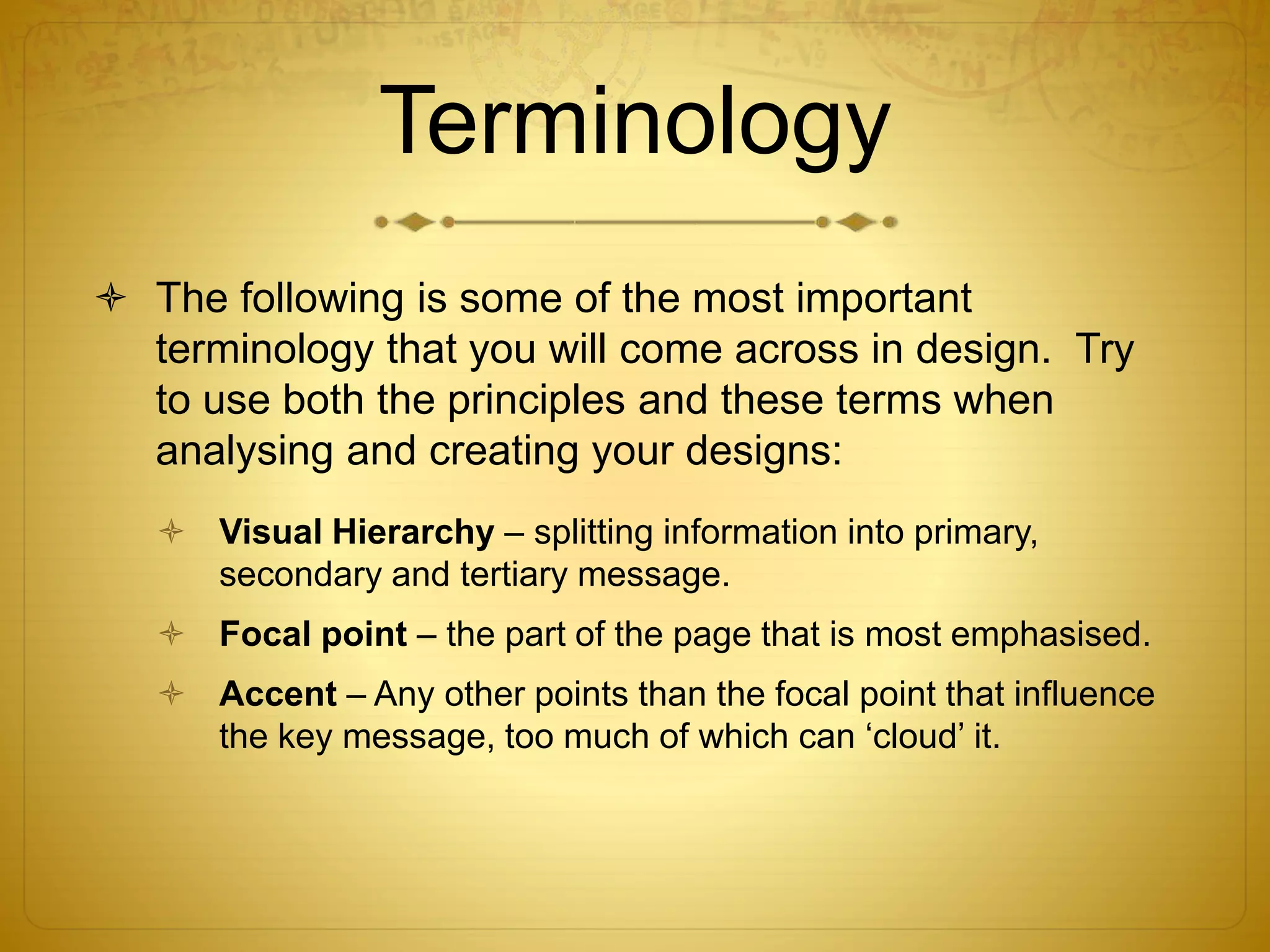 Terminology

The following is some of the most important terminology that you will come across in design.  Try to use both the principles and these terms when analysing and creating your designs:

Visual Hierarchy – splitting information into primary, secondary and tertiary message.

Focal point – the part of the page that is most emphasised.

Accent – Any other points than the focal point that influence the key message, too much of which can ‘cloud’ it.